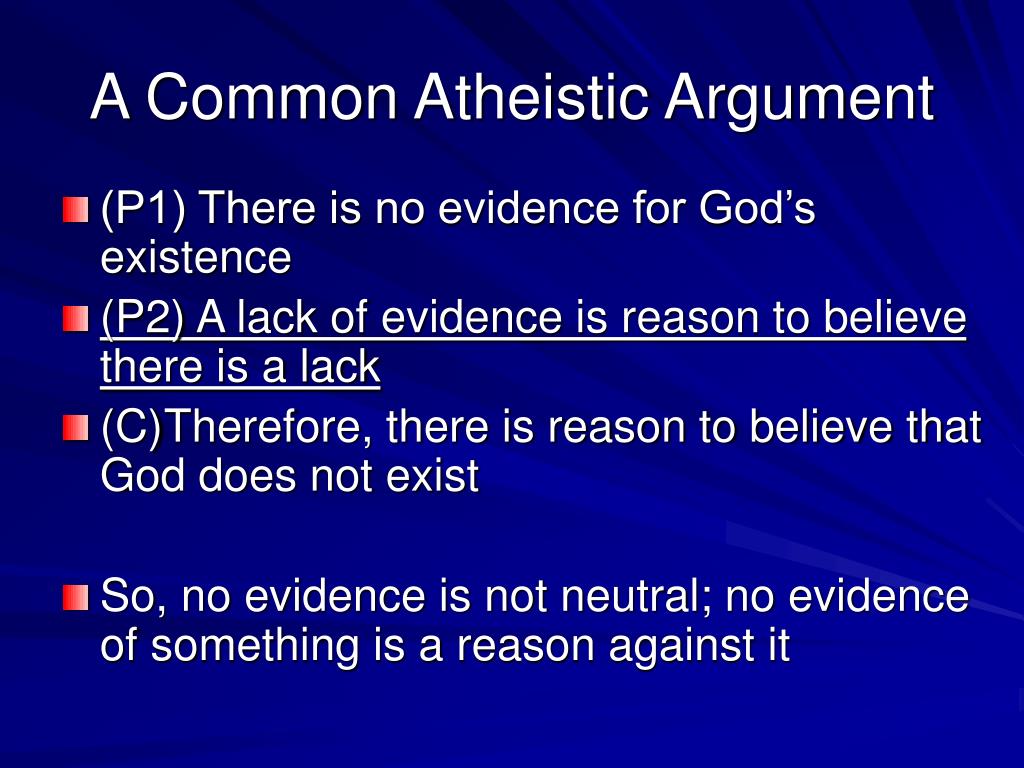 A Common Atheistic Argument

(P1) There is no evidence for God’s existence

(P2) A lack of evidence is reason to believe there is a lack

(C)Therefore, there is reason to believe that God does not exist

So, no evidence is not neutral; no evidence of something is a reason against it